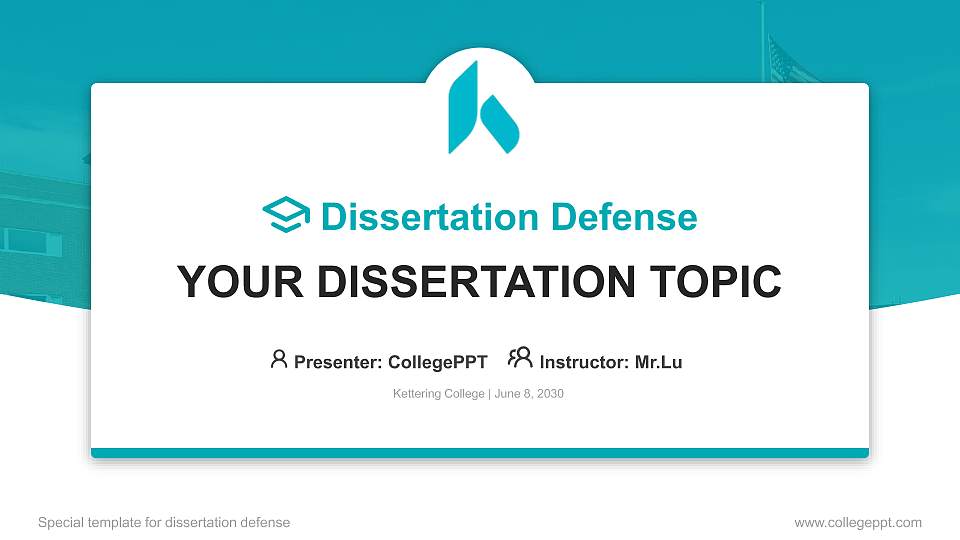 Dissertation Defense

YOUR DISSERTATION TOPIC

Presenter: CollegePPT Instructor: Mr.Lu

Kettering College | June 8, 2030

Special template for dissertation defense

www.collegeppt.com